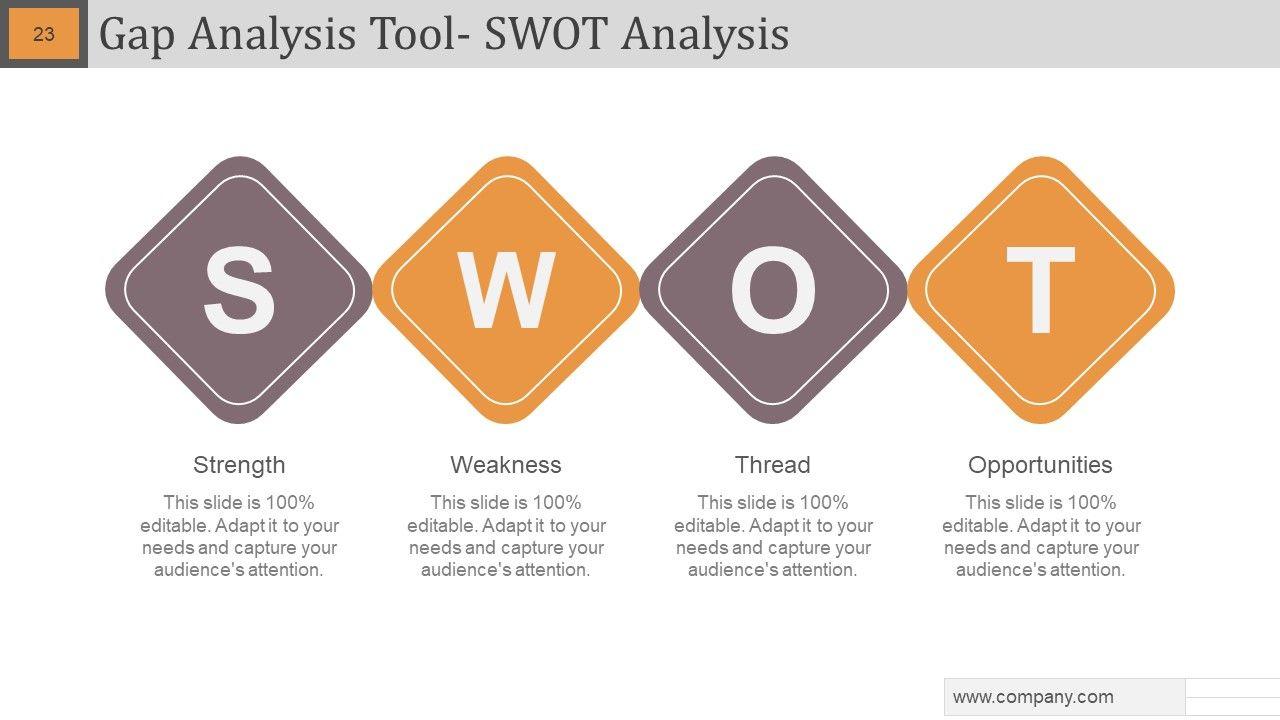 23

Gap Analysis Tool- SWOT Analysis

S

W

O

T

Strength

This slide is 100% editable. Adapt it to your needs and capture your audience's attention.

Weakness

This slide is 100% editable. Adapt it to your needs and capture your audience's attention.

Thread

This slide is 100% editable. Adapt it to your needs and capture your audience's attention.

Opportunities

This slide is 100% editable. Adapt it to your needs and capture your audience's attention.

www.company.com